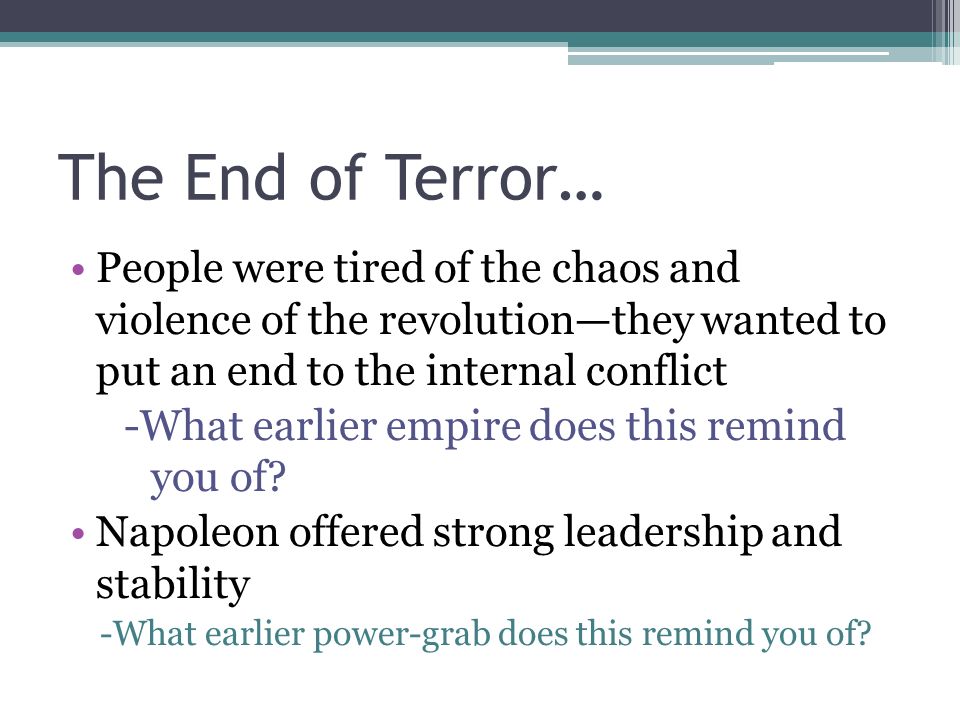 The End of Terror…

• People were tired of the chaos and violence of the revolution—they wanted to put an end to the internal conflict

-What earlier empire does this remind you of?

• Napoleon offered strong leadership and stability

-What earlier power-grab does this remind you of?